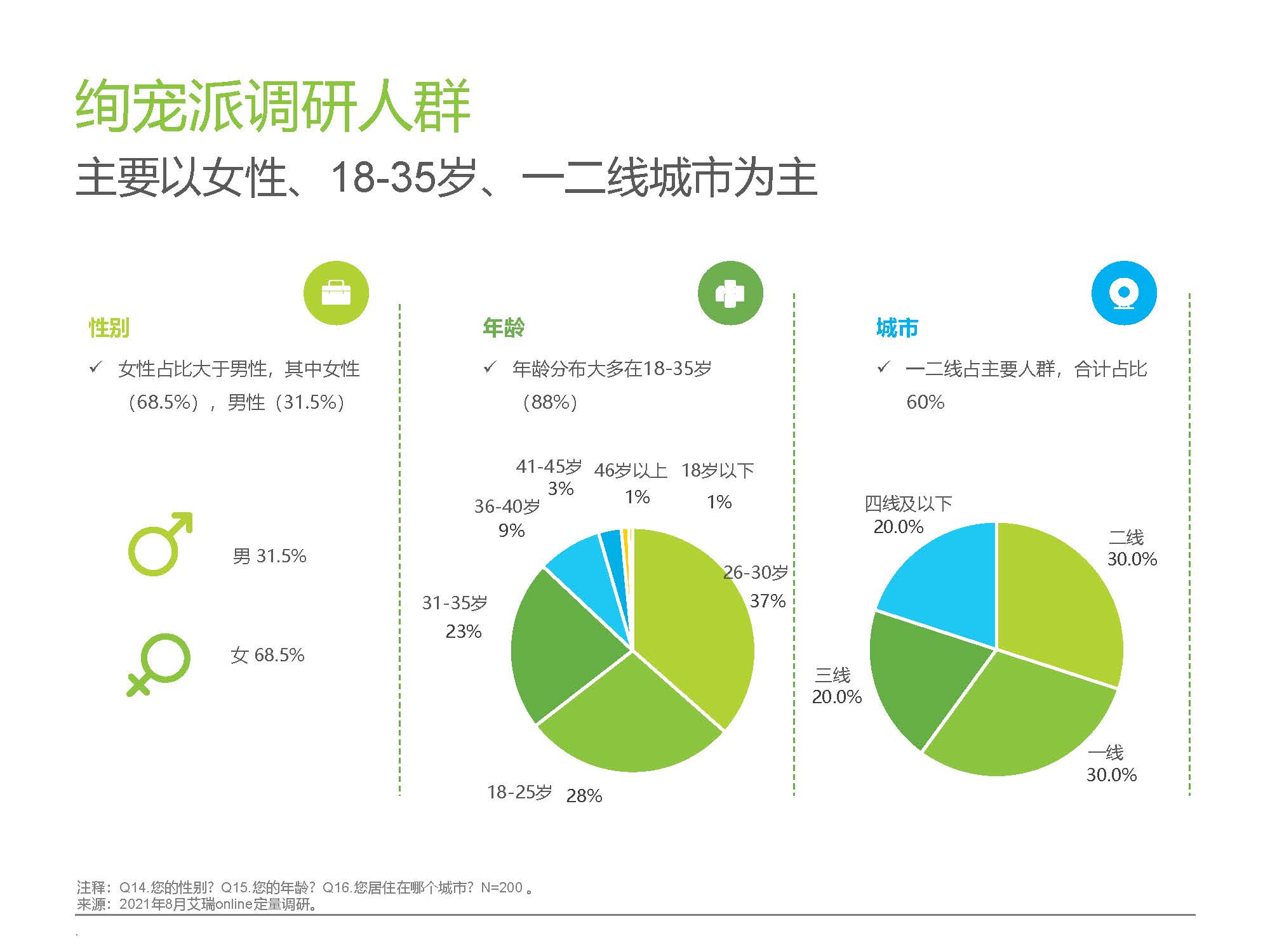 绚宠派调研人群
主要以女性、18-35岁、一二线城市为主

性别

✓ 女性占比大于男性，其中女性（68.5%），男性（31.5%）

男 31.5%

女 68.5%

年龄

✓ 年龄分布大多在18-35岁（88%）

41-45岁
3%

46岁以上
1%

18岁以下
1%

36-40岁
9%

26-30岁
37%

31-35岁
23%

18-25岁 28%

城市

✓ 一二线占主要人群，合计占比60%

四线及以下
20.0%

二线
30.0%

三线
20.0%

一线
30.0%

注释：Q14.您的性别？Q15.您的年龄？Q16.您居住在哪个城市？N=200 。
来源：2021年8月艾瑞online定量调研。